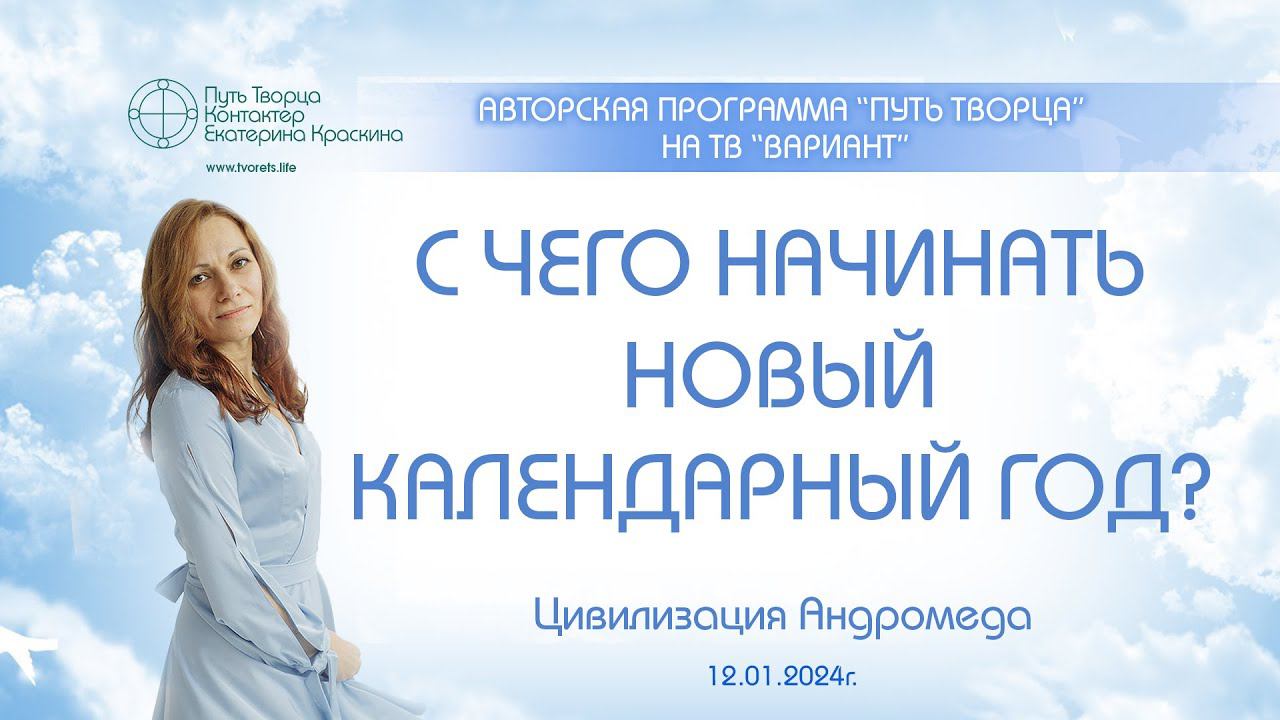 Путь Творца
Контактер
Екатерина Краскина

www.tvorets.life

АВТОРСКАЯ ПРОГРАММА "ПУТЬ ТВОРЦА"
НА ТВ "ВАРИАНТ"

С ЧЕГО НАЧИНАТЬ НОВЫЙ КАЛЕНДАРНЫЙ ГОД?

Цивилизация Андромеда

12.01.2024г.